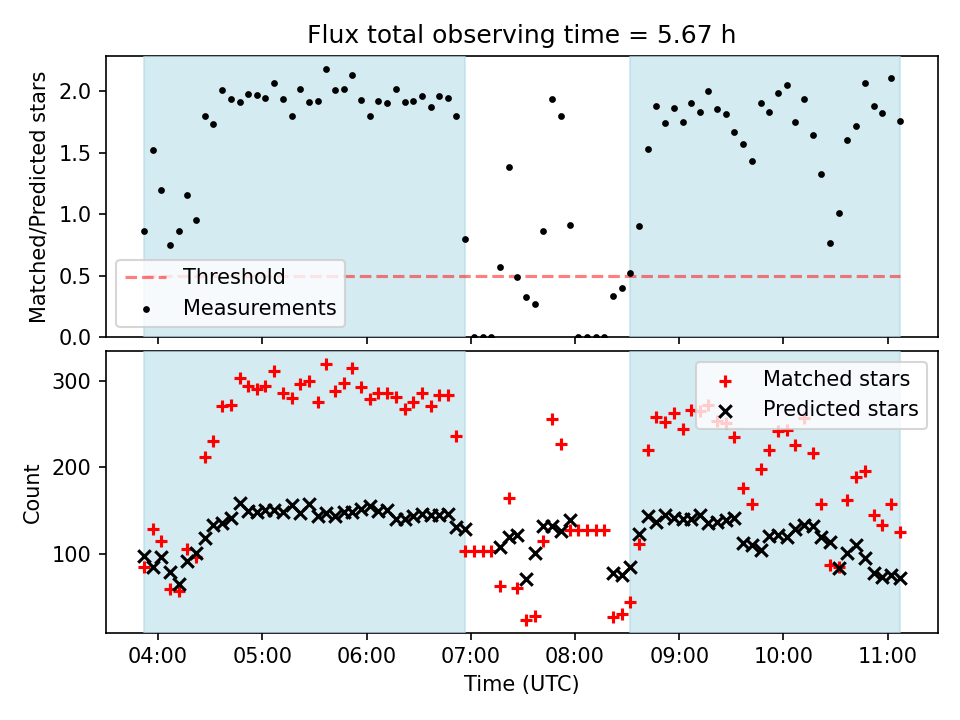 Flux total observing time = 5.67 h

Matched/Predicted stars

2.0
1.5
1.0
0.5
0.0

Threshold
Measurements

Count

300
200
100

Matched stars
Predicted stars

04:00 05:00 06:00 07:00 08:00 09:00 10:00 11:00

Time (UTC)